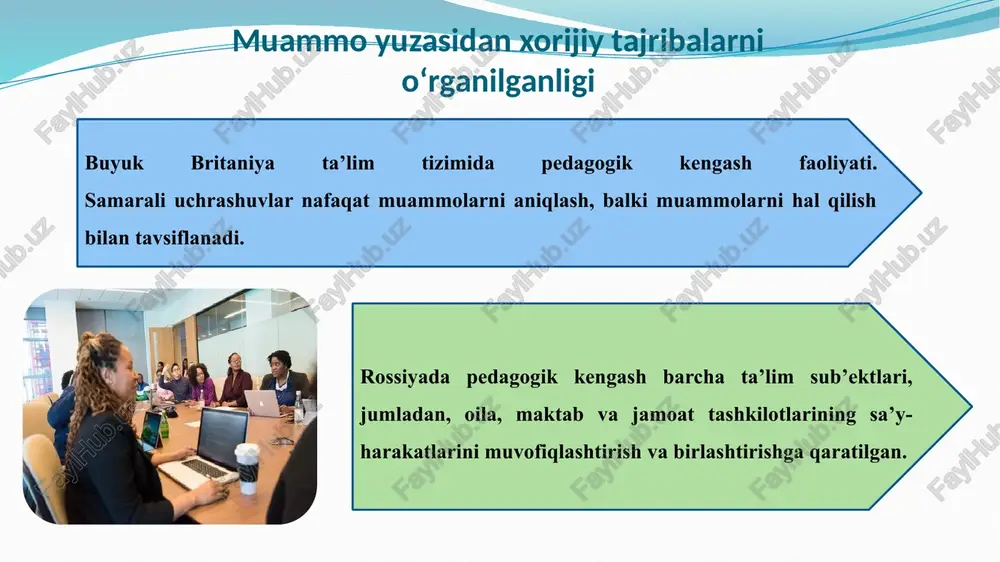 Muammo yuzasidan xorijiy tajribalarni o‘rganilganligi

Buyuk Britaniya ta’lim tizimida pedagogik kengash faoliyati. Samarali uchrashuvlar nafaqat muammolarni aniqlash, balki muammolarni hal qilish bilan tavsiflanadi.

Rossiyada pedagogik kengash barcha ta’lim sub’ektlari, jumladan, oila, maktab va jamoat tashkilotlarining sa’y-harakatlarini muvofiqlashtirish va birlashtirishga qaratilgan.

FaylHub.uz